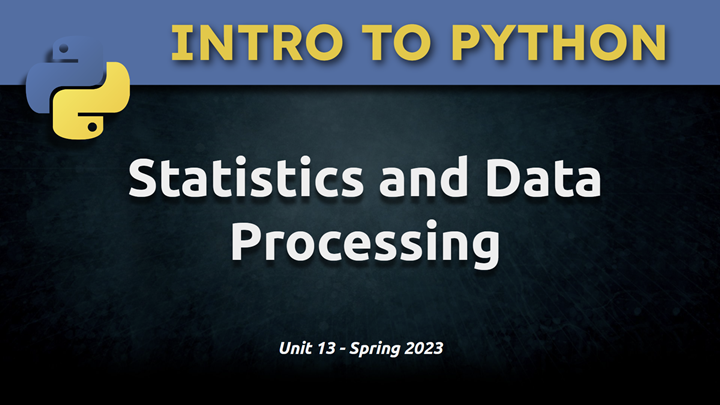 INTRO TO PYTHON

Statistics and Data Processing

Unit 13 - Spring 2023